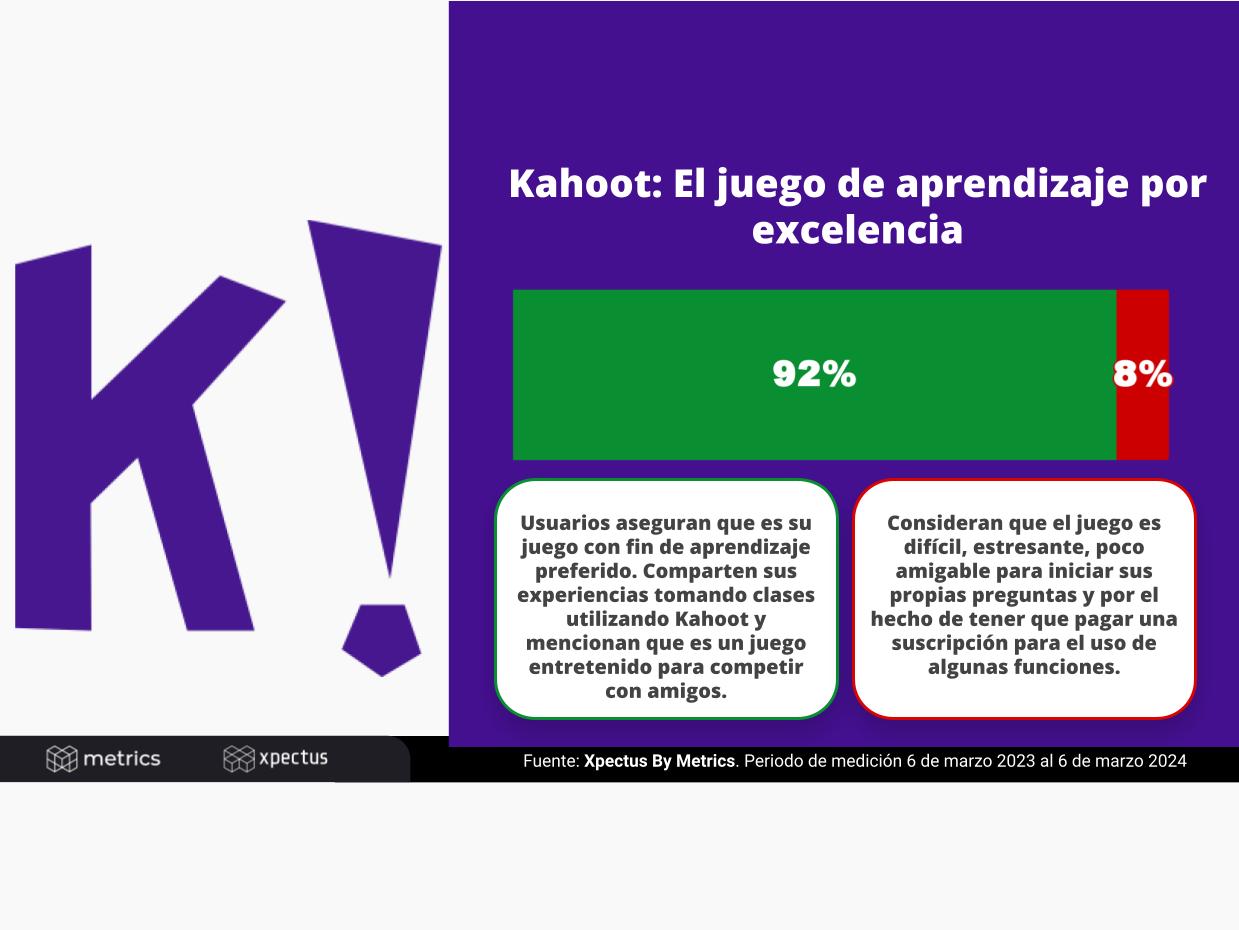 K!

Kahoot: El juego de aprendizaje por excelencia

92%

8%

Usuarios aseguran que es su juego con fin de aprendizaje preferido. Comparten sus experiencias tomando clases utilizando Kahoot y mencionan que es un juego entretenido para competir con amigos.

Consideran que el juego es difícil, estresante, poco amigable para iniciar sus propias preguntas y por el hecho de tener que pagar una suscripción para el uso de algunas funciones.

metrics

xpectus

Fuente: Xpectus By Metrics. Periodo de medición 6 de marzo 2023 al 6 de marzo 2024